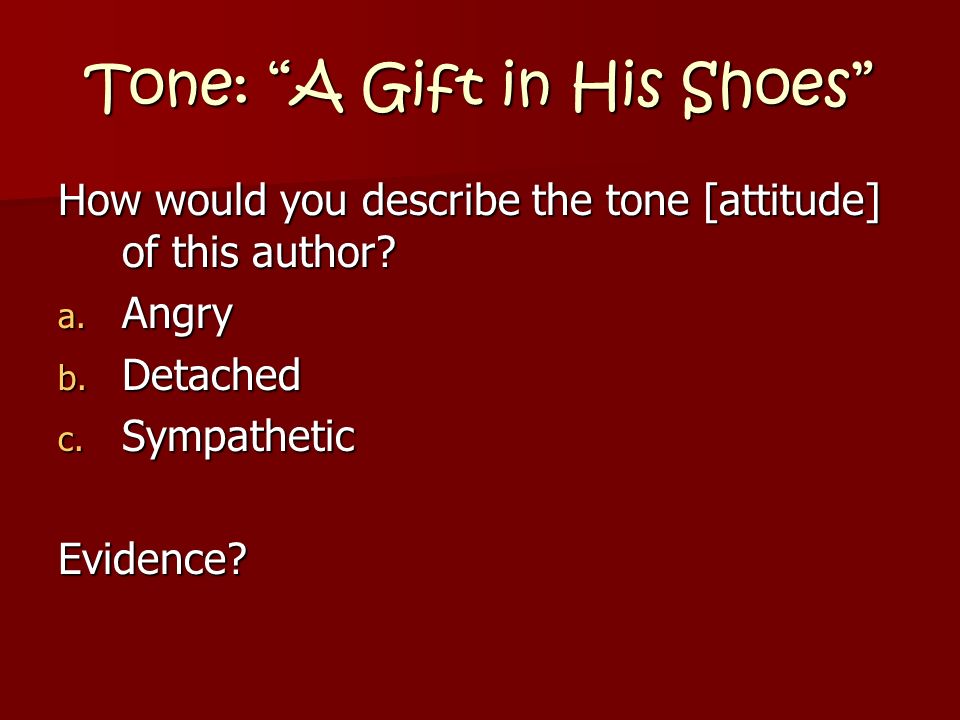 Tone: “A Gift in His Shoes”

How would you describe the tone [attitude] of this author?

a. Angry
b. Detached
c. Sympathetic

Evidence?